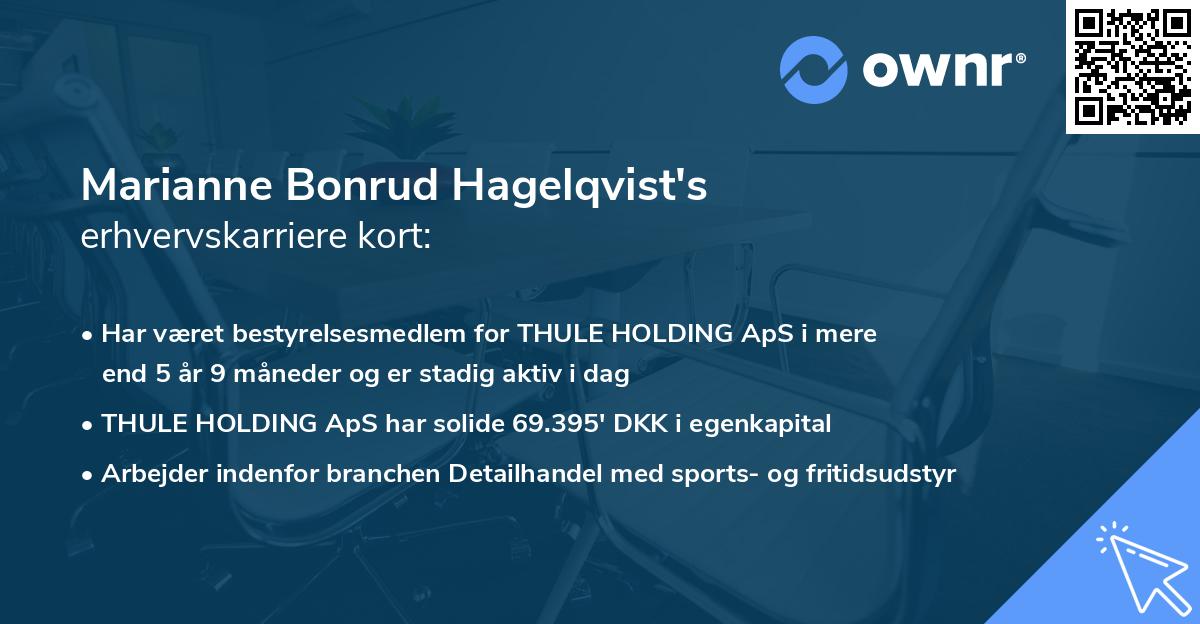 ownr®

Marianne Bonrud Hagelqvist's
erhvervskarriere kort:

• Har været bestyrelsesmedlem for THULE HOLDING ApS i mere end 5 år 9 måneder og er stadig aktiv i dag

• THULE HOLDING ApS har solide 69.395' DKK i egenkapital

• Arbejder indenfor branchen Detailhandel med sports- og fritidsudstyr